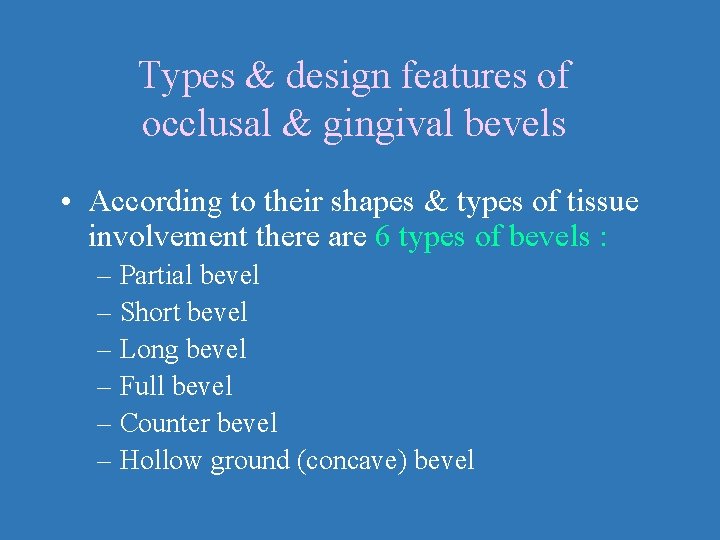 Types & design features of occlusal & gingival bevels

• According to their shapes & types of tissue involvement there are 6 types of bevels :
– Partial bevel
– Short bevel
– Long bevel
– Full bevel
– Counter bevel
– Hollow ground (concave) bevel